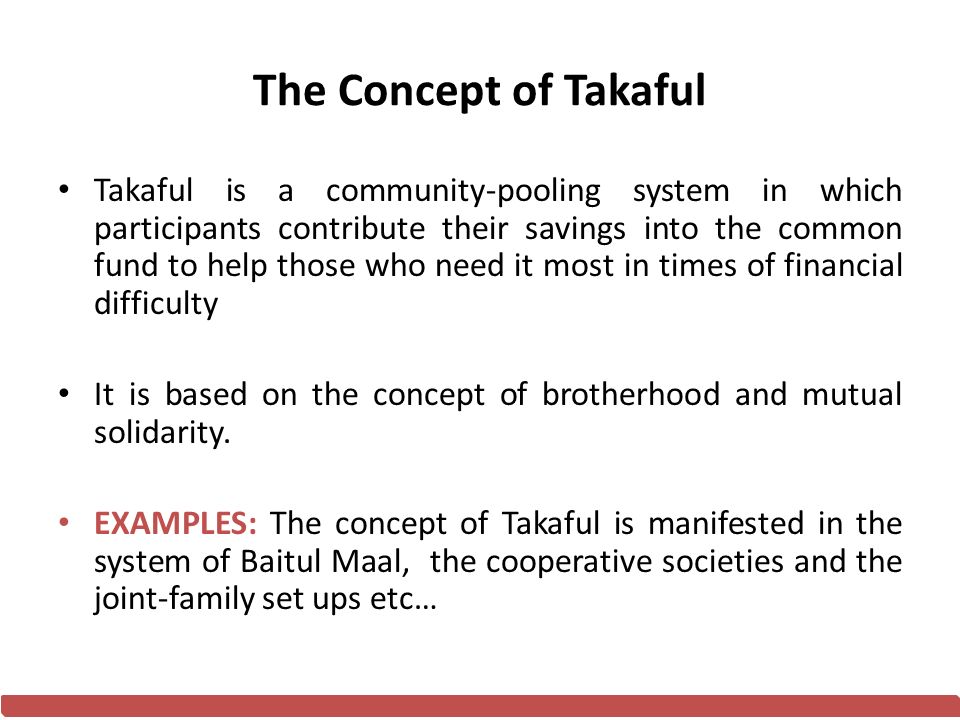 The Concept of Takaful

• Takaful is a community-pooling system in which participants contribute their savings into the common fund to help those who need it most in times of financial difficulty

• It is based on the concept of brotherhood and mutual solidarity.

• EXAMPLES: The concept of Takaful is manifested in the system of Baitul Maal, the cooperative societies and the joint-family set ups etc…